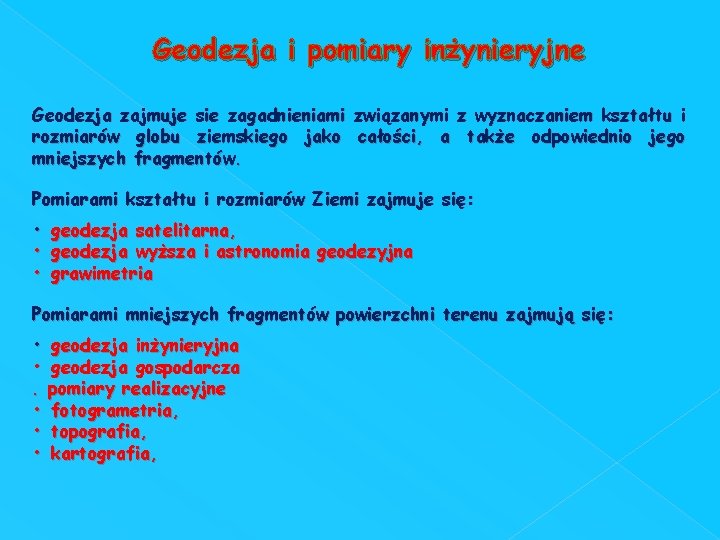 Geodezja i pomiary inżynieryjne

Geodezja zajmuje sie zagadnieniami związanymi z wyznaczaniem kształtu i rozmiarów globu ziemskiego jako całości, a także odpowiednio jego mniejszych fragmentów.

Pomiarami kształtu i rozmiarów Ziemi zajmuje się:

• geodezja satelitarna,
• geodezja wyższa i astronomia geodezyjna
• grawimetria

Pomiarami mniejszych fragmentów powierzchni terenu zajmują się:

• geodezja inżynieryjna
• geodezja gospodarcza
. pomiary realizacyjne
• fotogrametria,
• topografia,
• kartografia,